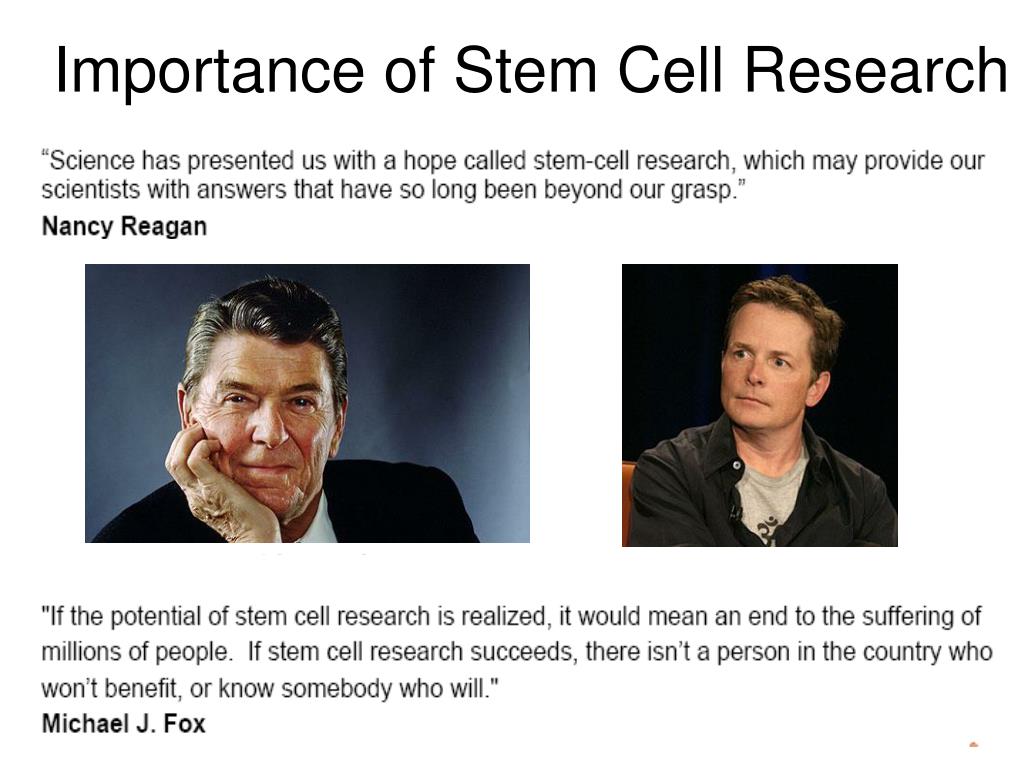 Importance of Stem Cell Research

“Science has presented us with a hope called stem-cell research, which may provide our scientists with answers that have so long been beyond our grasp.”
Nancy Reagan

"If the potential of stem cell research is realized, it would mean an end to the suffering of millions of people. If stem cell research succeeds, there isn’t a person in the country who won’t benefit, or know somebody who will."
Michael J. Fox